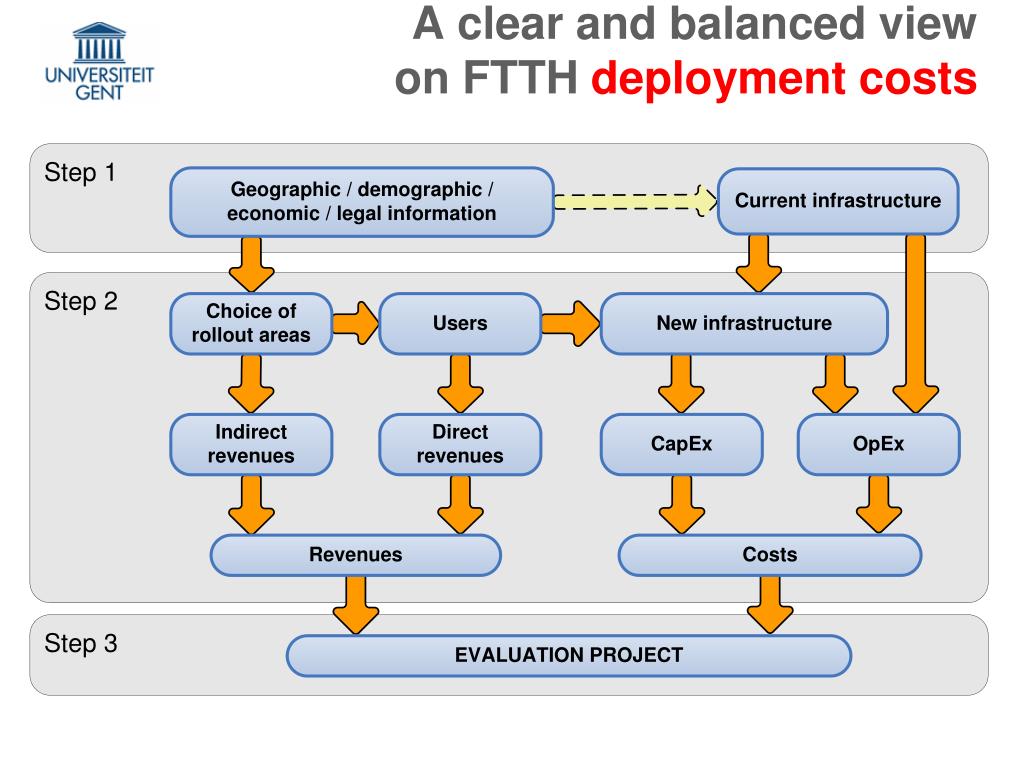 UNIVERSITEIT GENT

A clear and balanced view on FTTH deployment costs

Step 1

Geographic / demographic / economic / legal information

Current infrastructure

Step 2

Choice of rollout areas

Users

New infrastructure

Indirect revenues

Direct revenues

CapEx

OpEx

Revenues

Costs

Step 3

EVALUATION PROJECT